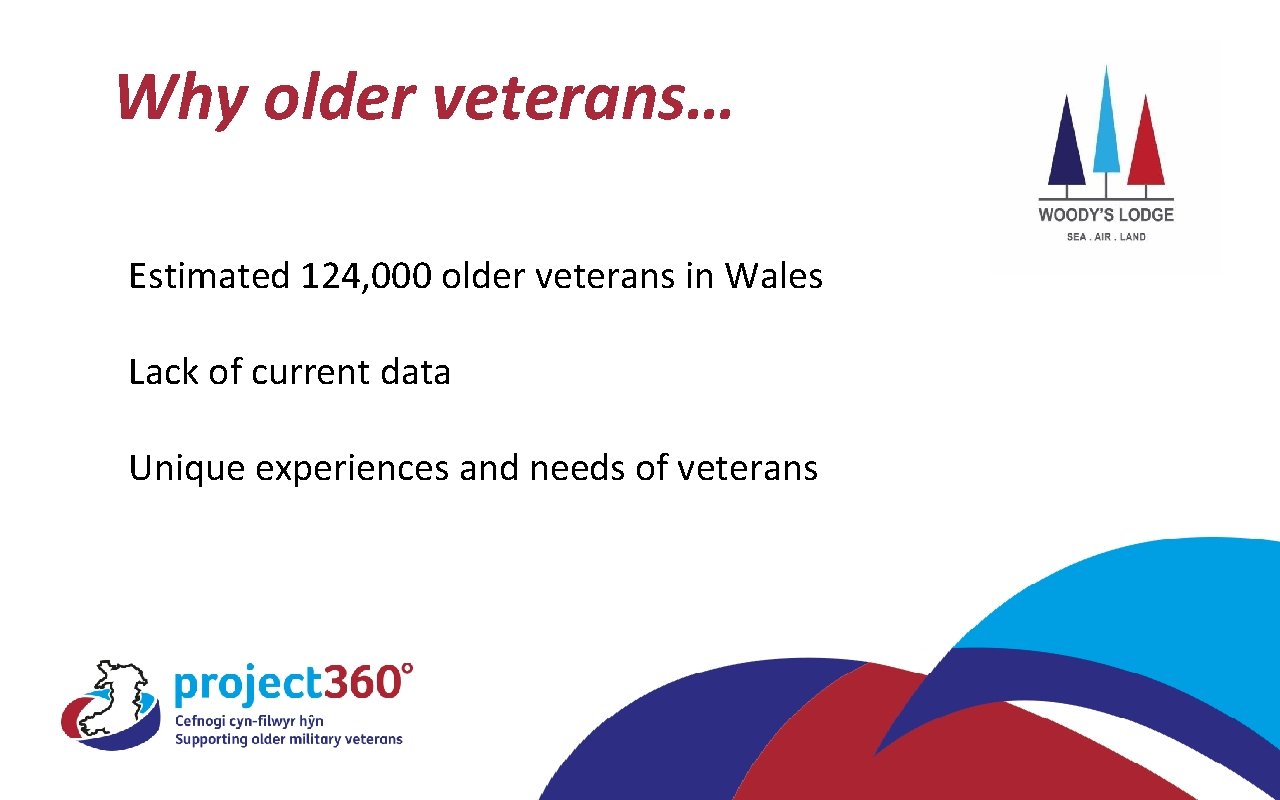 Why older veterans…

WOODY'S LODGE
SEA . AIR . LAND

Estimated 124,000 older veterans in Wales

Lack of current data

Unique experiences and needs of veterans

project360°
Cefnogi cyn-filwyr hŷn
Supporting older military veterans